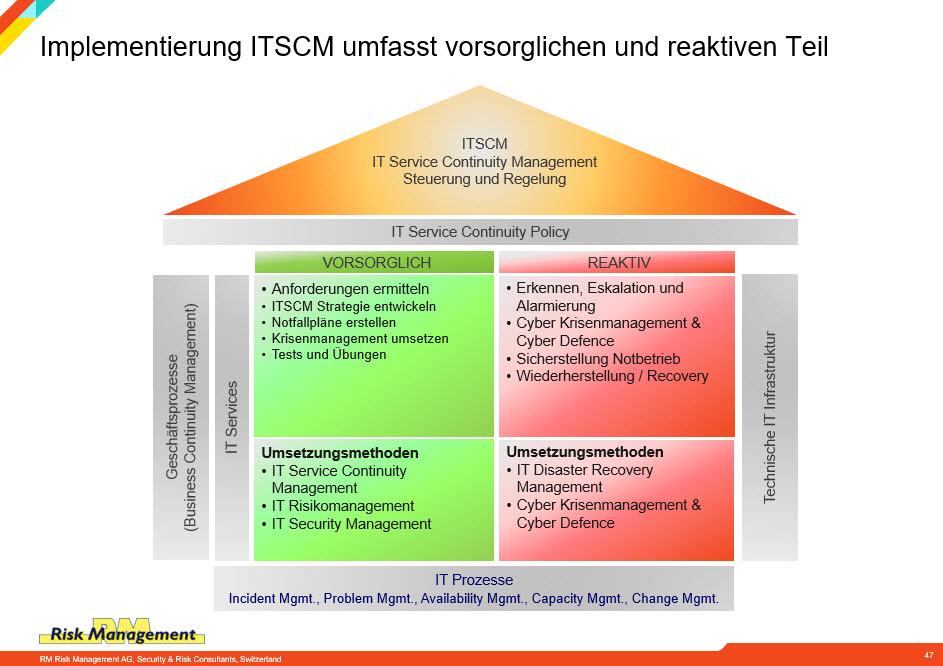 Implementierung ITSCM umfasst vorsorglichen und reaktiven Teil

ITSCM
IT Service Continuity Management
Steuerung und Regelung

IT Service Continuity Policy

Geschäftsprozesse (Business Continuity Management)

IT Services

VORSORGLICH

• Anforderungen ermitteln
• ITSCM Strategie entwickeln
• Notfallpläne erstellen
• Krisenmanagement umsetzen
• Tests und Übungen

Umsetzungsmethoden
• IT Service Continuity Management
• IT Risikomanagement
• IT Security Management

REAKTIV

• Erkennen, Eskalation und Alarmierung
• Cyber Krisenmanagement & Cyber Defence
• Sicherstellung Notbetrieb
• Wiederherstellung / Recovery

Umsetzungsmethoden
• IT Disaster Recovery Management
• Cyber Krisenmanagement & Cyber Defence

Technische IT Infrastruktur

IT Prozesse
Incident Mgmt., Problem Mgmt., Availability Mgmt., Capacity Mgmt., Change Mgmt.

RM Risk Management

RM Risk Management AG, Security & Risk Consultants, Switzerland

47